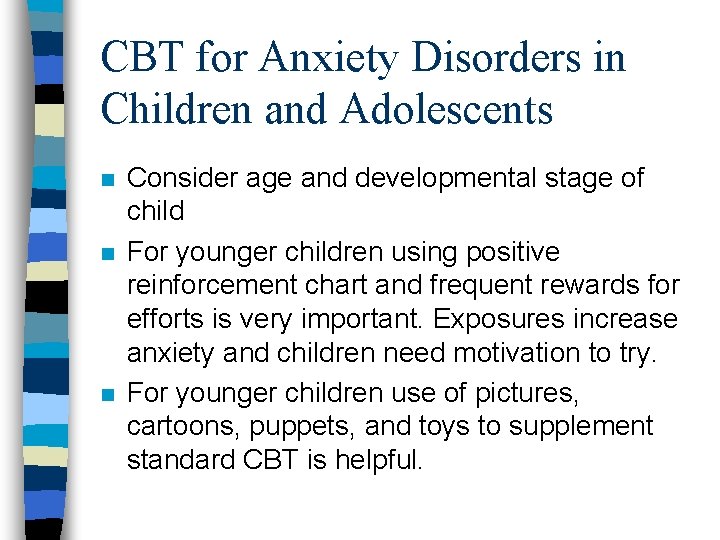 CBT for Anxiety Disorders in Children and Adolescents

- Consider age and developmental stage of child
- For younger children using positive reinforcement chart and frequent rewards for efforts is very important. Exposures increase anxiety and children need motivation to try.
- For younger children use of pictures, cartoons, puppets, and toys to supplement standard CBT is helpful.